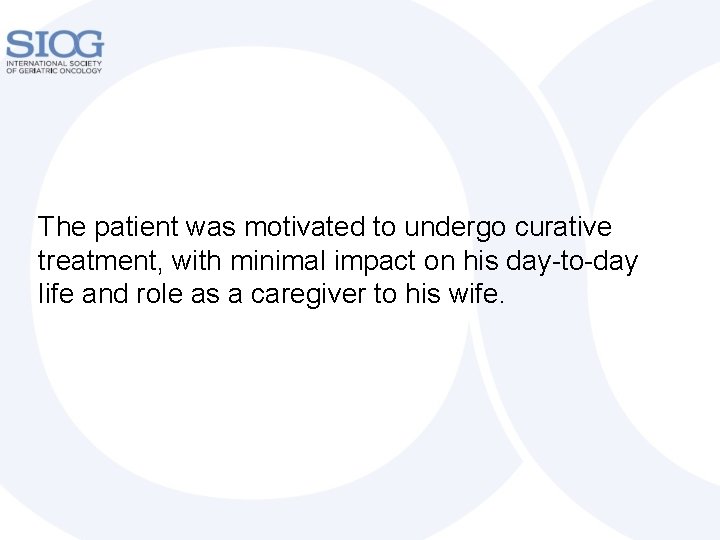 SIOG
INTERNATIONAL SOCIETY
OF GERIATRIC ONCOLOGY

The patient was motivated to undergo curative treatment, with minimal impact on his day-to-day life and role as a caregiver to his wife.